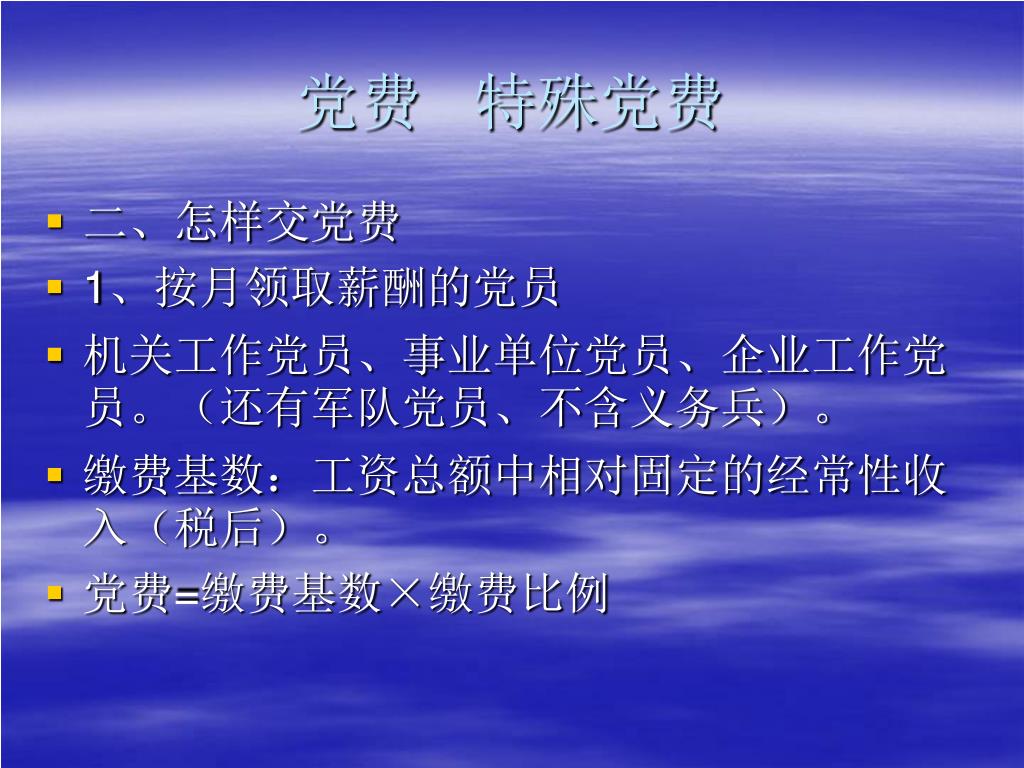 党费　特殊党费

- 二、怎样交党费
- 1、按月领取薪酬的党员
- 机关工作党员、事业单位党员、企业工作党员。（还有军队党员、不含义务兵）。
- 缴费基数：工资总额中相对固定的经常性收入（税后）。
- 党费=缴费基数×缴费比例